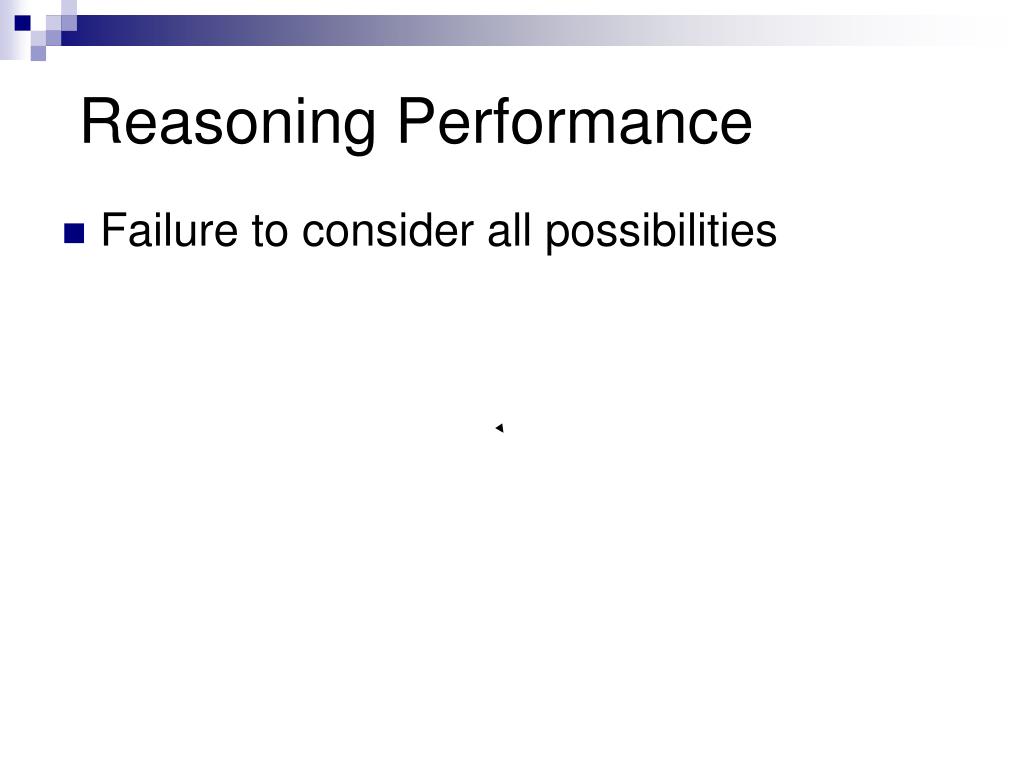 Reasoning Performance

Failure to consider all possibilities